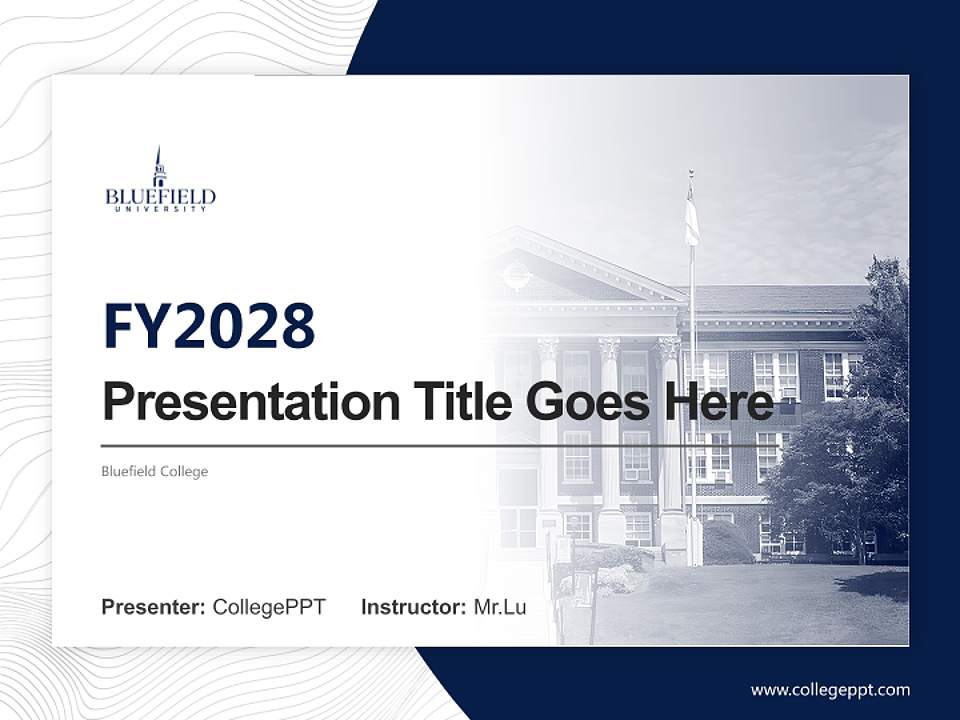 BLUEFIELD
UNIVERSITY

FY2028

Presentation Title Goes Here

Bluefield College

Presenter: CollegePPT Instructor: Mr.Lu

www.collegeppt.com